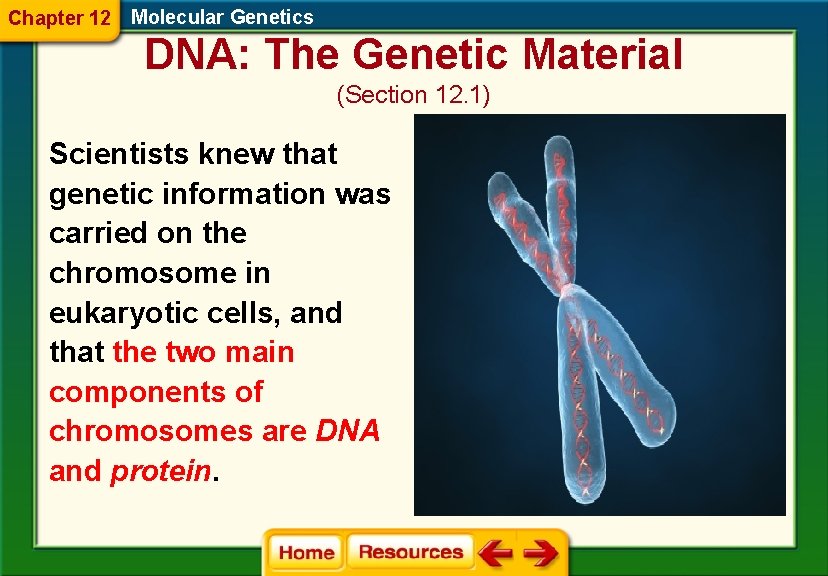 Chapter 12 Molecular Genetics

DNA: The Genetic Material

(Section 12.1)

Scientists knew that genetic information was carried on the chromosome in eukaryotic cells, and that the two main components of chromosomes are DNA and protein.

Home Resources